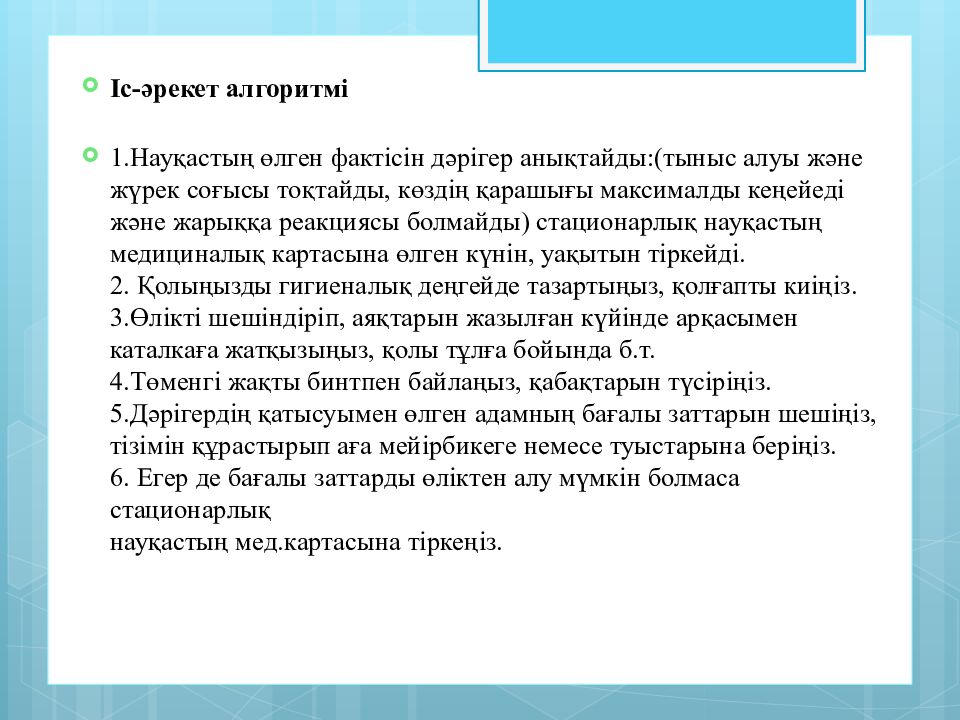 Іс-әрекет алгоритмі

1.Науқастың өлген фактісін дәрігер анықтайды:(тыныс алуы және жүрек соғысы тоқтайды, көздің қарашығы максималды кеңейеді және жарыққа реакциясы болмайды) стационарлық науқастың медициналық картасына өлген күнін, уақытын тіркейді.
2. Қолыңызды гигиеналық деңгейде тазартыңыз, қолғапты киіңіз.
3.Өлікті шешіндіріп, аяқтарын жазылған күйінде арқасымен каталкаға жатқызыңыз, қолы тұлға бойында б.т.
4.Төменгі жақты бинтпен байлаңыз, қабақтарын түсіріңіз.
5.Дәрігердің қатысуымен өлген адамның бағалы заттарын шешіңіз, тізімін құрастырып аға мейірбикеге немесе туыстарына беріңіз.
6. Егер де бағалы заттарды өліктен алу мүмкін болмаса стационарлық
науқастың мед.картасына тіркеңіз.